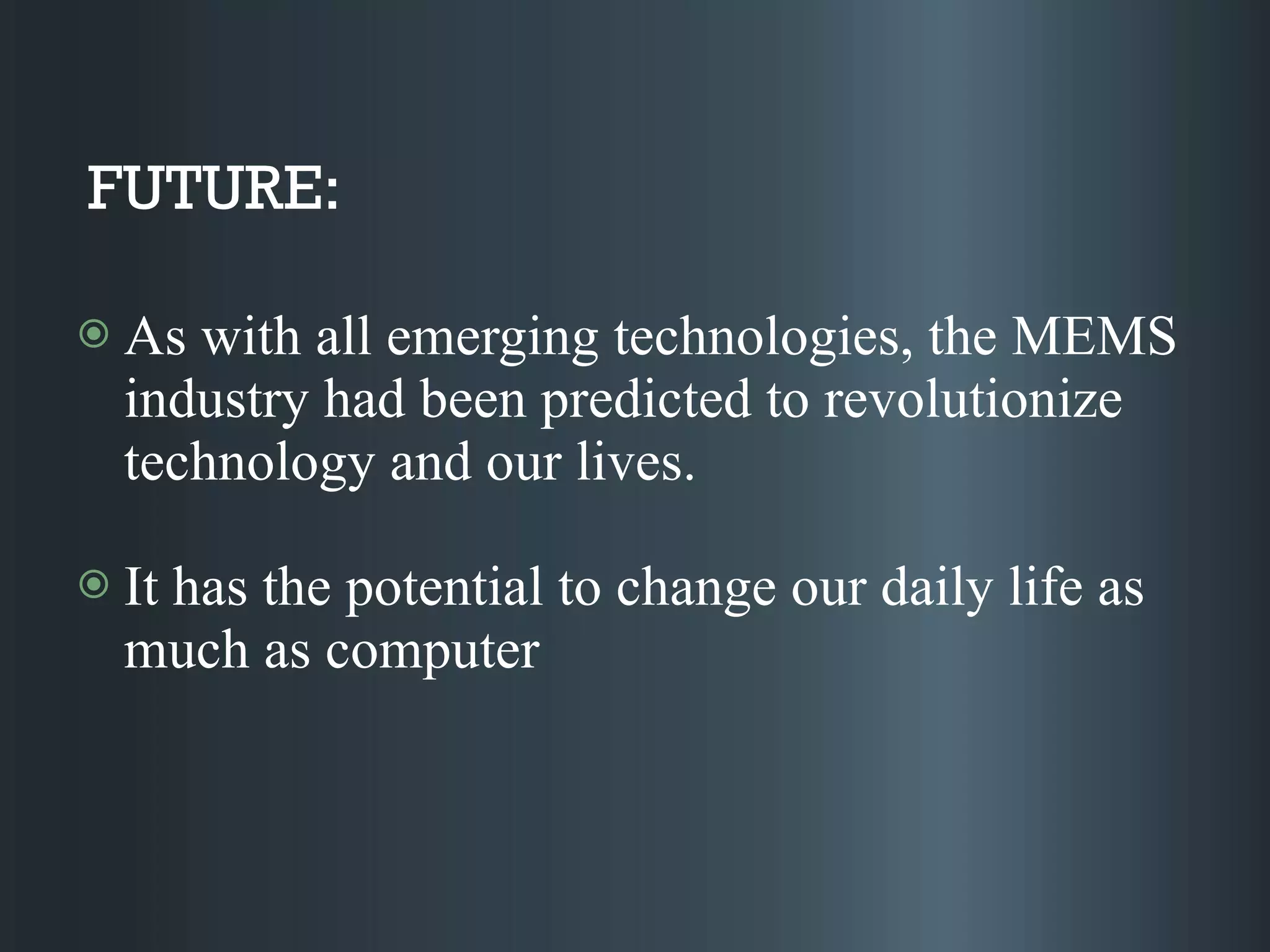 FUTURE:

As with all emerging technologies, the MEMS industry had been predicted to revolutionize technology and our lives.

It has the potential to change our daily life as much as computer